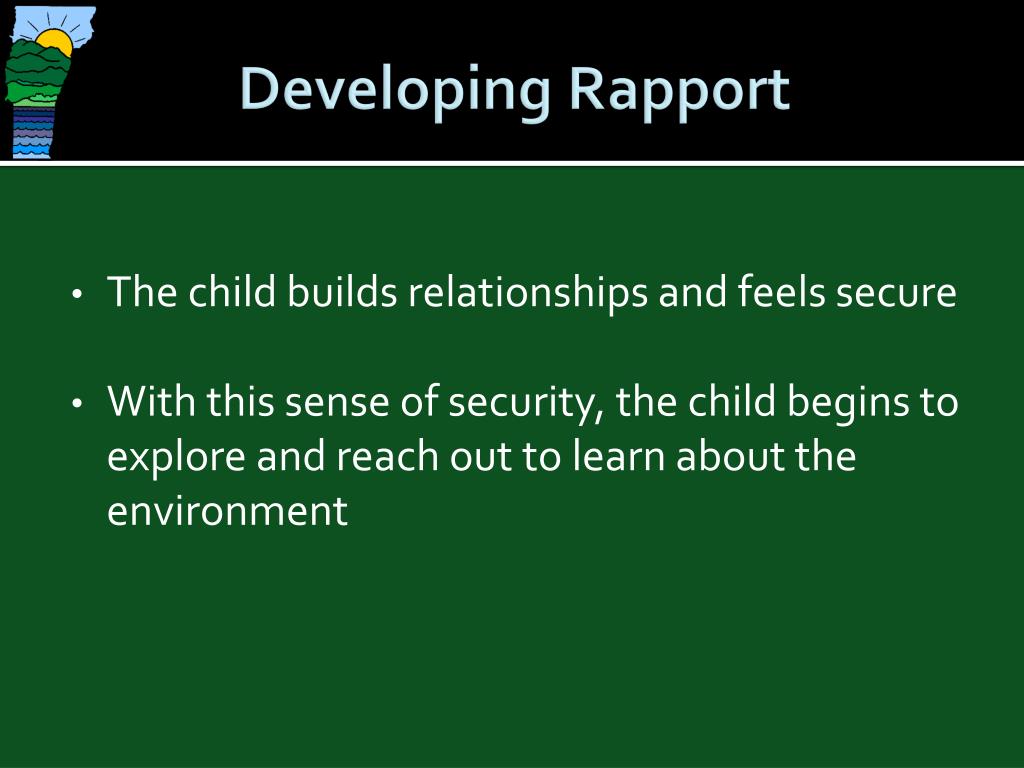 Developing Rapport

• The child builds relationships and feels secure

• With this sense of security, the child begins to explore and reach out to learn about the environment